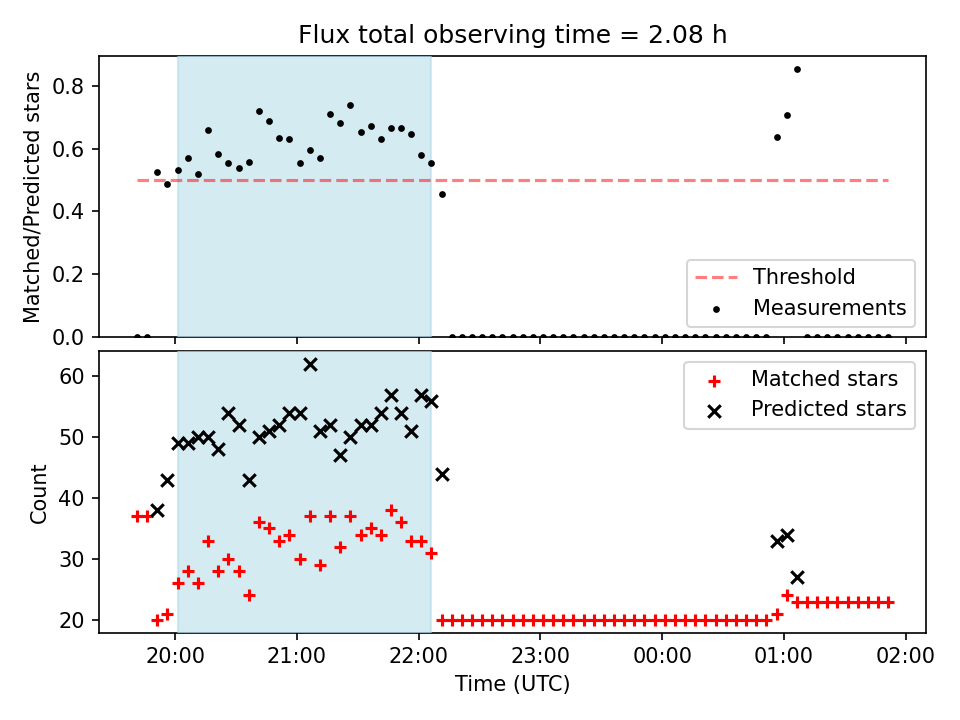 Flux total observing time = 2.08 h

Matched/Predicted stars

0.8
0.6
0.4
0.2
0.0

Threshold
Measurements

Count

60
50
40
30
20

Matched stars
Predicted stars

20:00
21:00
22:00
23:00
00:00
01:00
02:00

Time (UTC)